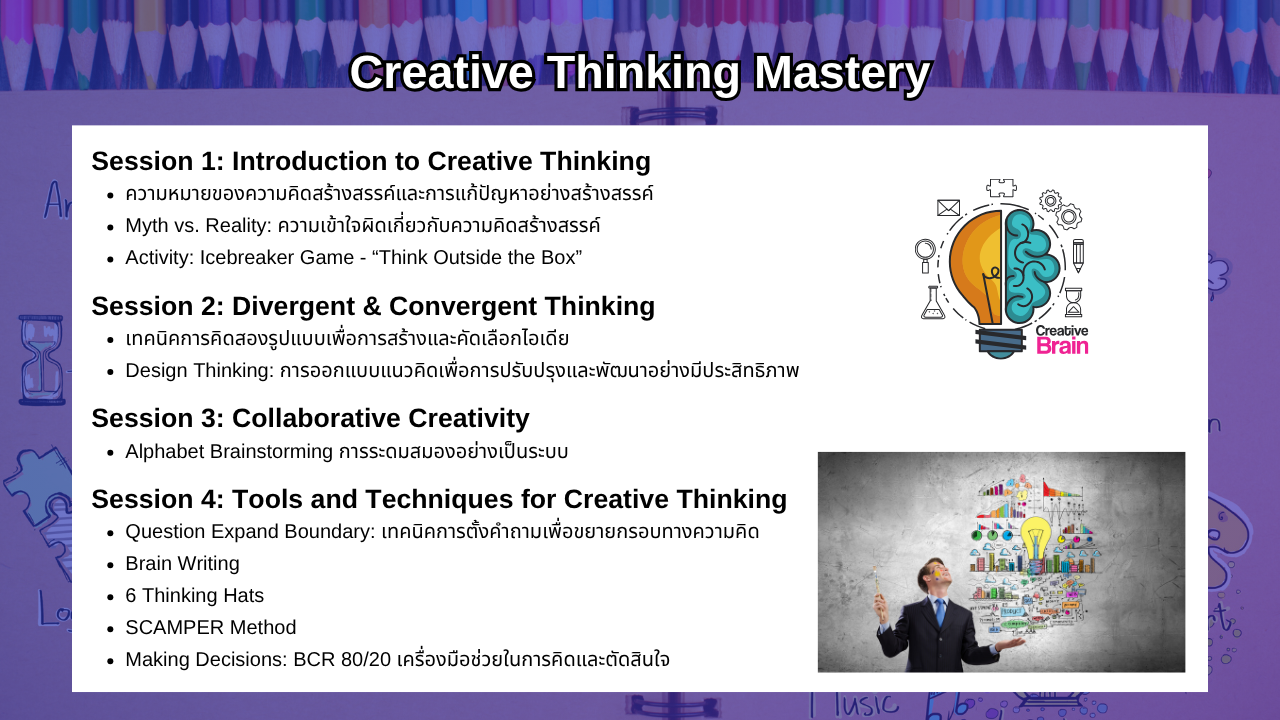 Creative Thinking Mastery

Session 1: Introduction to Creative Thinking
• ความหมายของความคิดสร้างสรรค์และการแก้ปัญหาอย่างสร้างสรรค์
• Myth vs. Reality: ความเข้าใจผิดเกี่ยวกับความคิดสร้างสรรค์
• Activity: Icebreaker Game - “Think Outside the Box”

Session 2: Divergent & Convergent Thinking
• เทคนิคการคิดสองรูปแบบเพื่อการสร้างและคัดเลือกไอเดีย
• Design Thinking: การออกแบบแนวคิดเพื่อการปรับปรุงและพัฒนาอย่างมีประสิทธิภาพ

Session 3: Collaborative Creativity
• Alphabet Brainstorming การระดมสมองอย่างเป็นระบบ

Session 4: Tools and Techniques for Creative Thinking
• Question Expand Boundary: เทคนิคการตั้งคำถามเพื่อขยายกรอบทางความคิด
• Brain Writing
• 6 Thinking Hats
• SCAMPER Method
• Making Decisions: BCR 80/20 เครื่องมือช่วยในการคิดและตัดสินใจ

Creative Brain